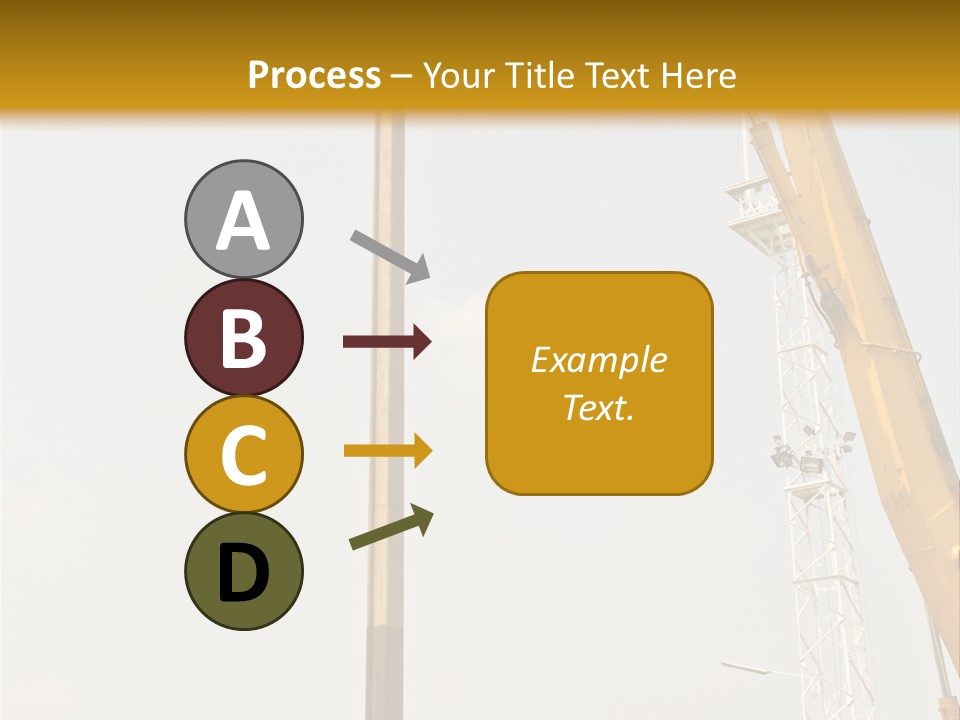 Process – Your Title Text Here

A

B

C

D

Example Text.